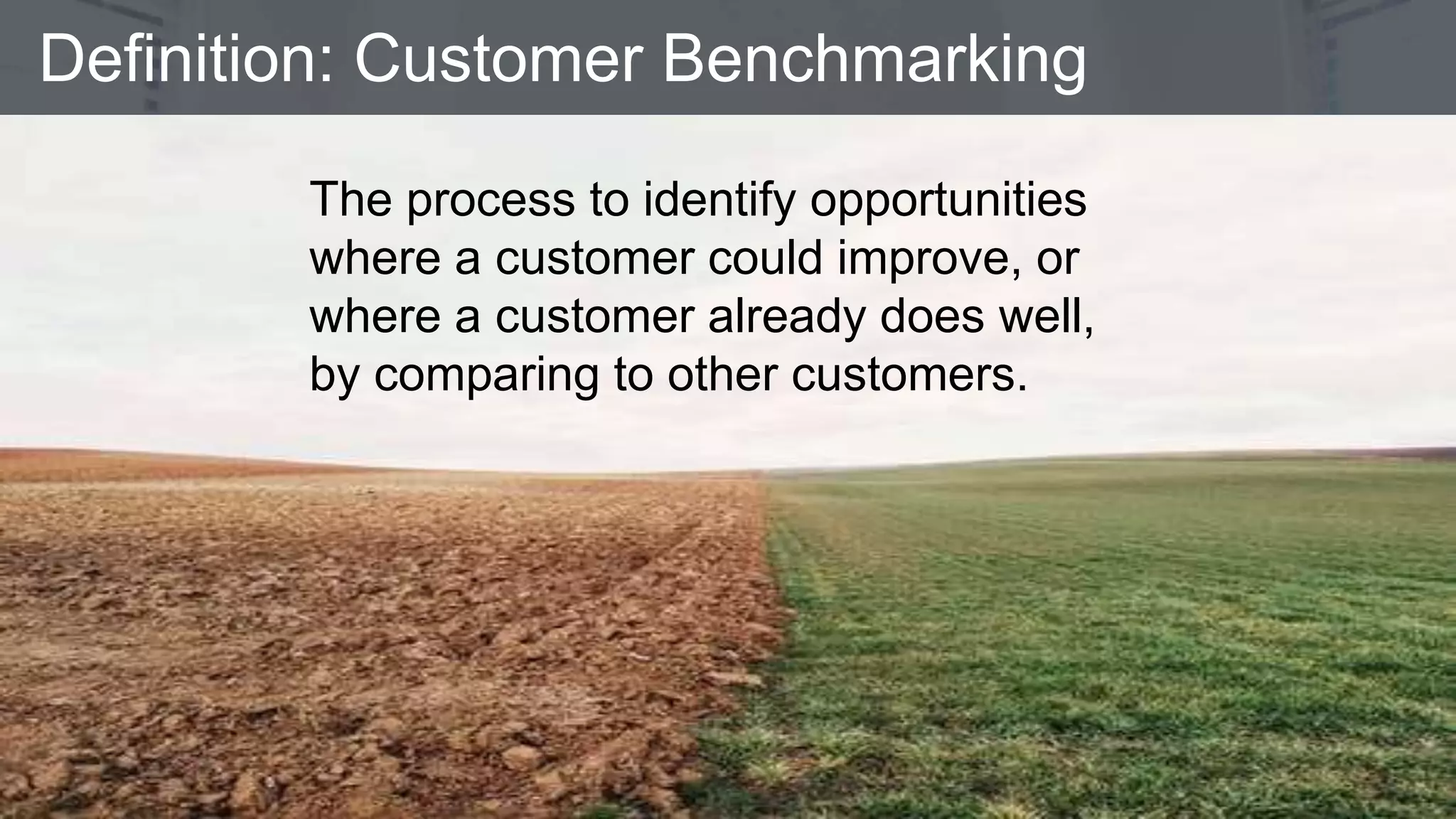 Definition: Customer Benchmarking

The process to identify opportunities where a customer could improve, or where a customer already does well, by comparing to other customers.